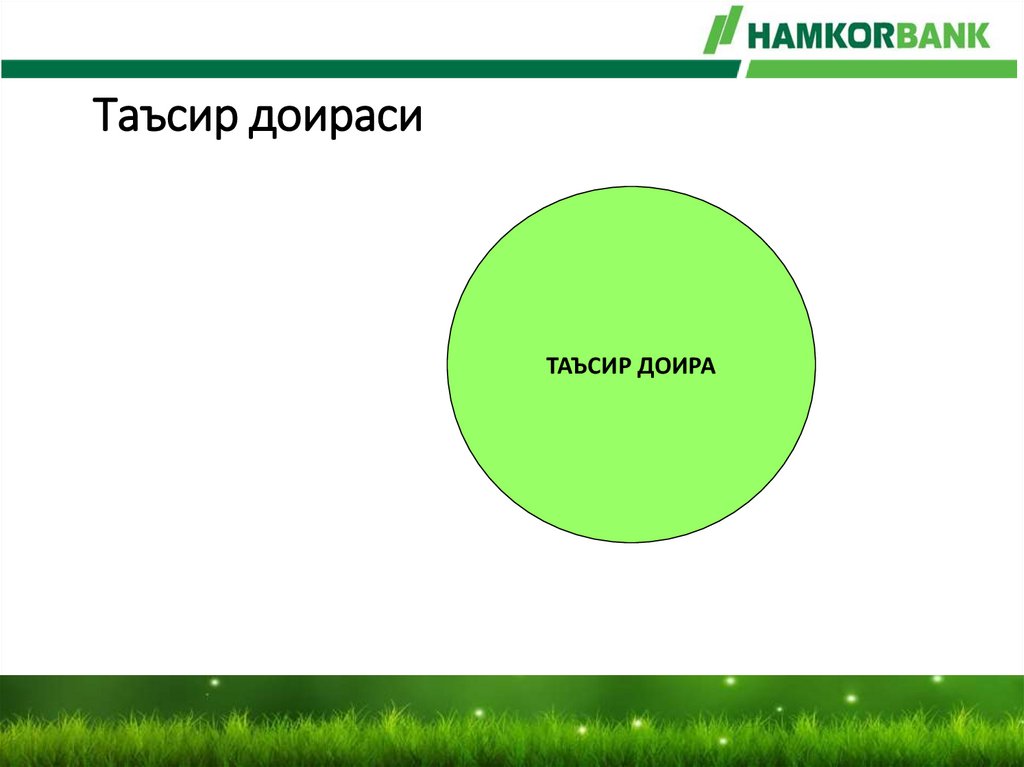 HAMKORBANK

Таъсир доираси

ТАЪСИР ДОИРА